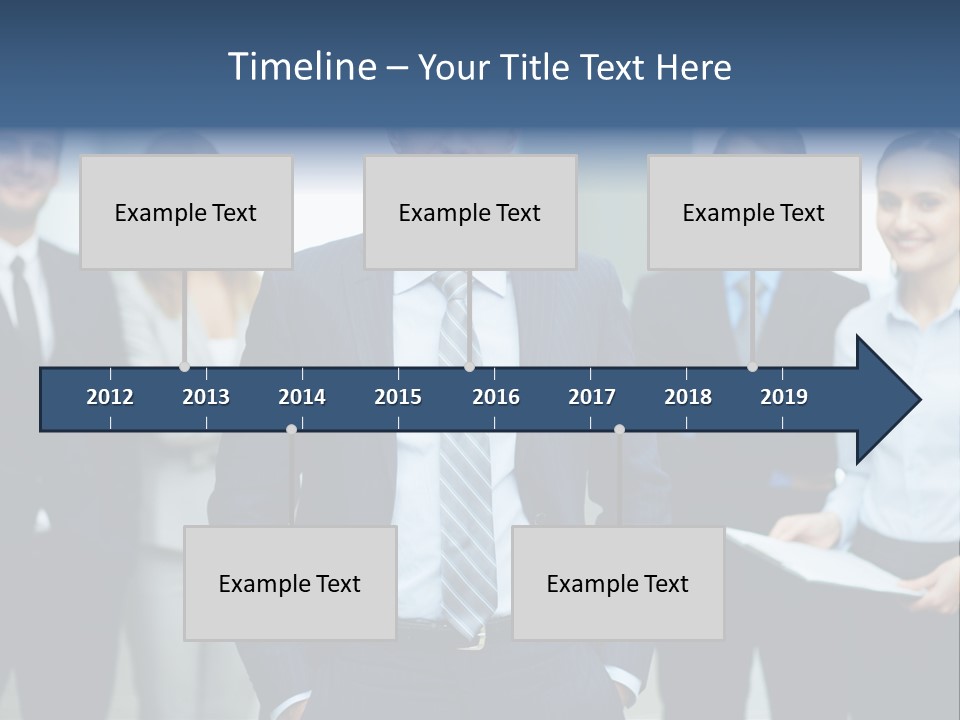 Timeline – Your Title Text Here

Example Text

Example Text

Example Text

2012 2013 2014 2015 2016 2017 2018 2019

Example Text

Example Text